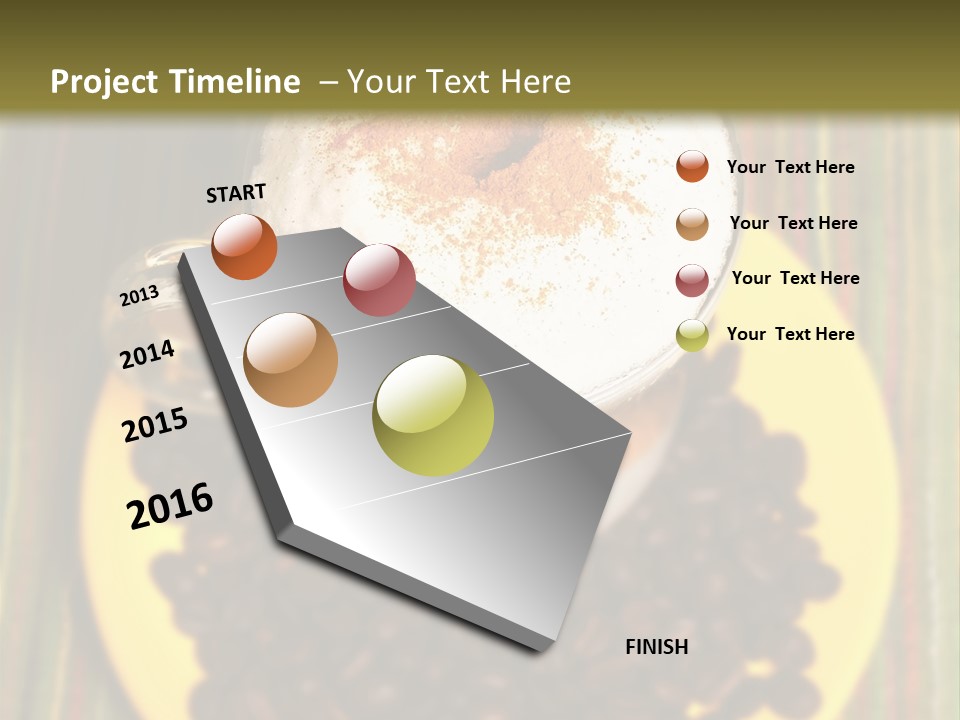 Project Timeline – Your Text Here

START

2013

2014

2015

2016

FINISH

Your Text Here

Your Text Here

Your Text Here

Your Text Here